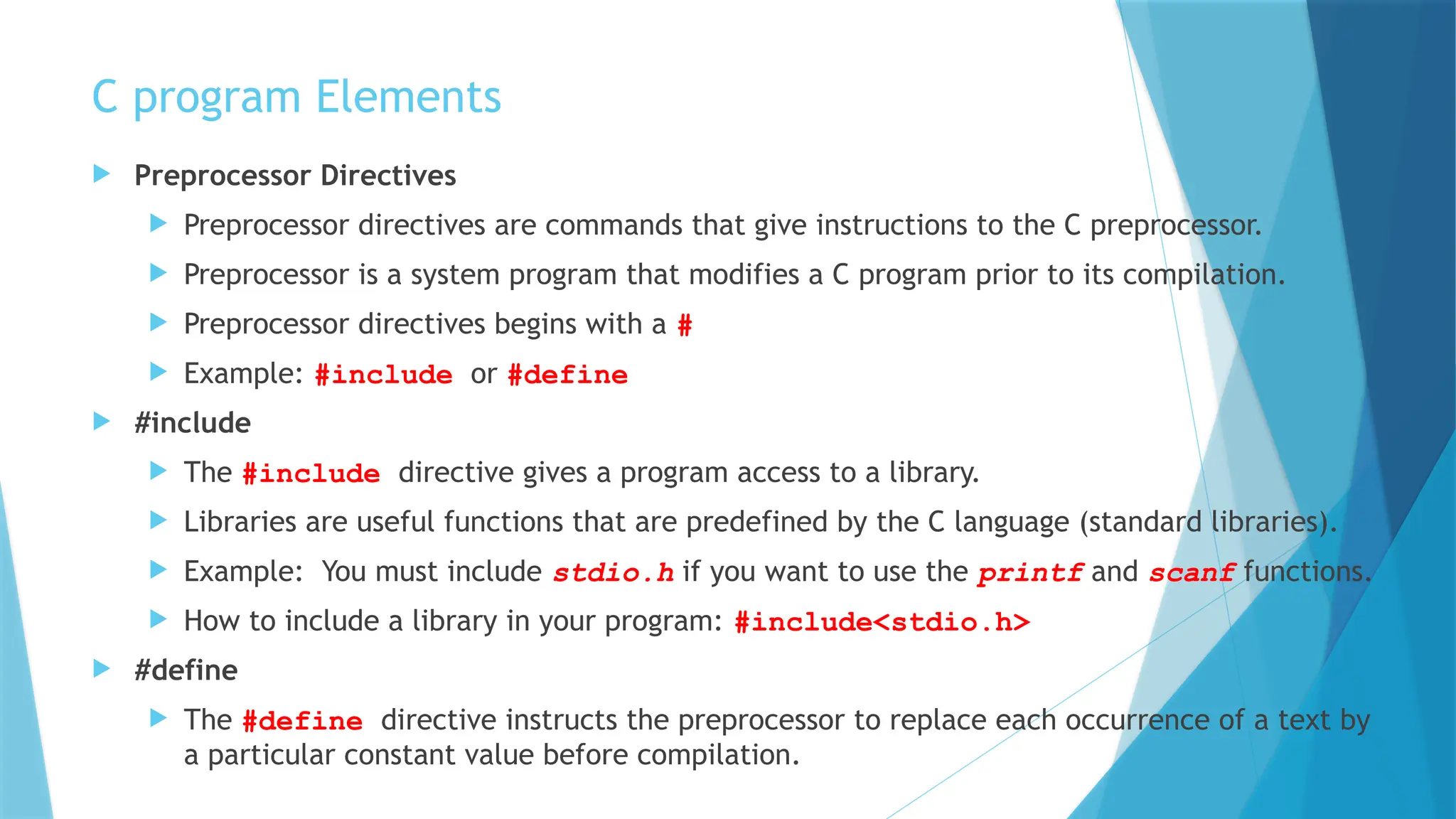 C program Elements

Preprocessor Directives

Preprocessor directives are commands that give instructions to the C preprocessor.

Preprocessor is a system program that modifies a C program prior to its compilation.

Preprocessor directives begins with a #

Example: #include or #define

#include

The #include directive gives a program access to a library.

Libraries are useful functions that are predefined by the C language (standard libraries).

Example: You must include stdio.h if you want to use the printf and scanf functions.

How to include a library in your program: #include<stdio.h>

#define

The #define directive instructs the preprocessor to replace each occurrence of a text by a particular constant value before compilation.